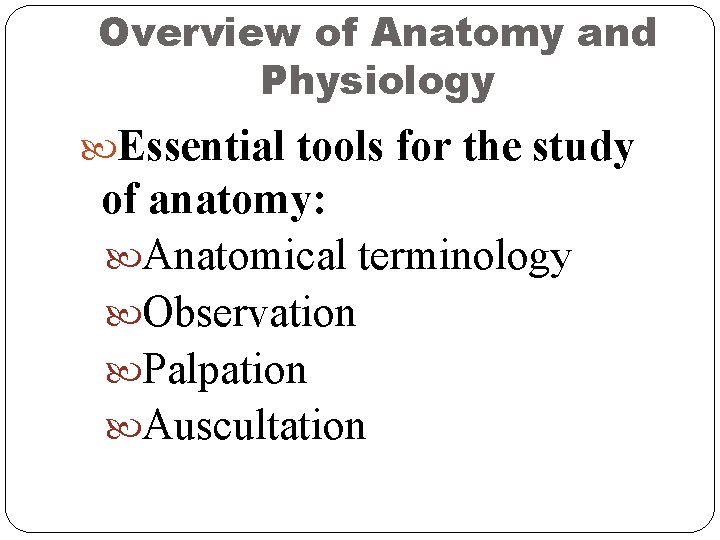 Overview of Anatomy and Physiology

Essential tools for the study of anatomy:

Anatomical terminology

Observation

Palpation

Auscultation